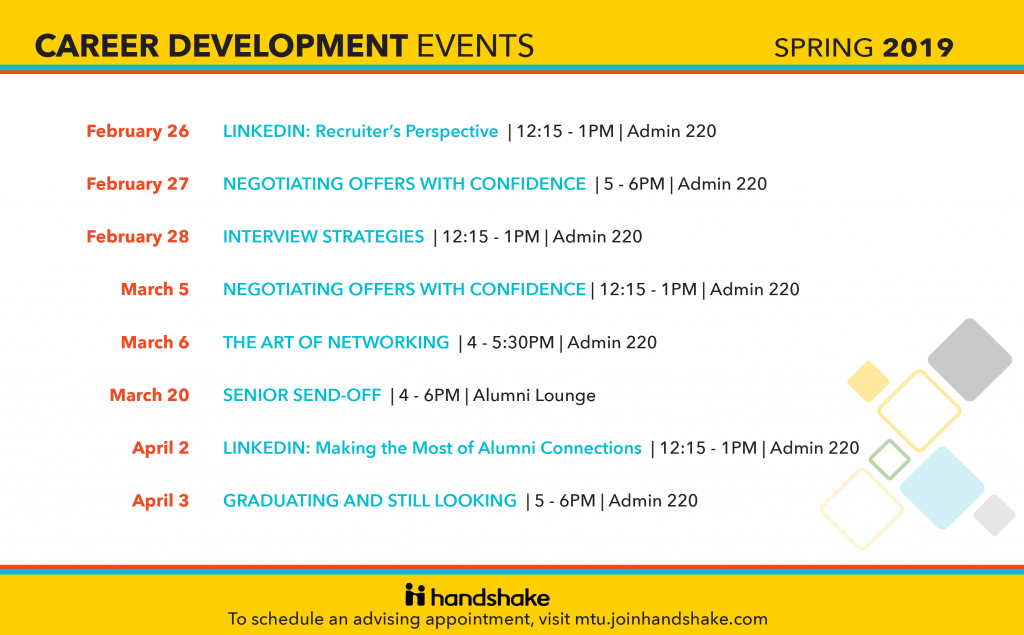 CAREER DEVELOPMENT EVENTS SPRING 2019

February 26 LINKEDIN: Recruiter's Perspective | 12:15 - 1PM | Admin 220

February 27 NEGOTIATING OFFERS WITH CONFIDENCE | 5 - 6PM | Admin 220

February 28 INTERVIEW STRATEGIES | 12:15 - 1PM | Admin 220

March 5 NEGOTIATING OFFERS WITH CONFIDENCE | 12:15 - 1PM | Admin 220

March 6 THE ART OF NETWORKING | 4 - 5:30PM | Admin 220

March 20 SENIOR SEND-OFF | 4 - 6PM | Alumni Lounge

April 2 LINKEDIN: Making the Most of Alumni Connections | 12:15 - 1PM | Admin 220

April 3 GRADUATING AND STILL LOOKING | 5 - 6PM | Admin 220

handshake
To schedule an advising appointment, visit mtu.joinhandshake.com